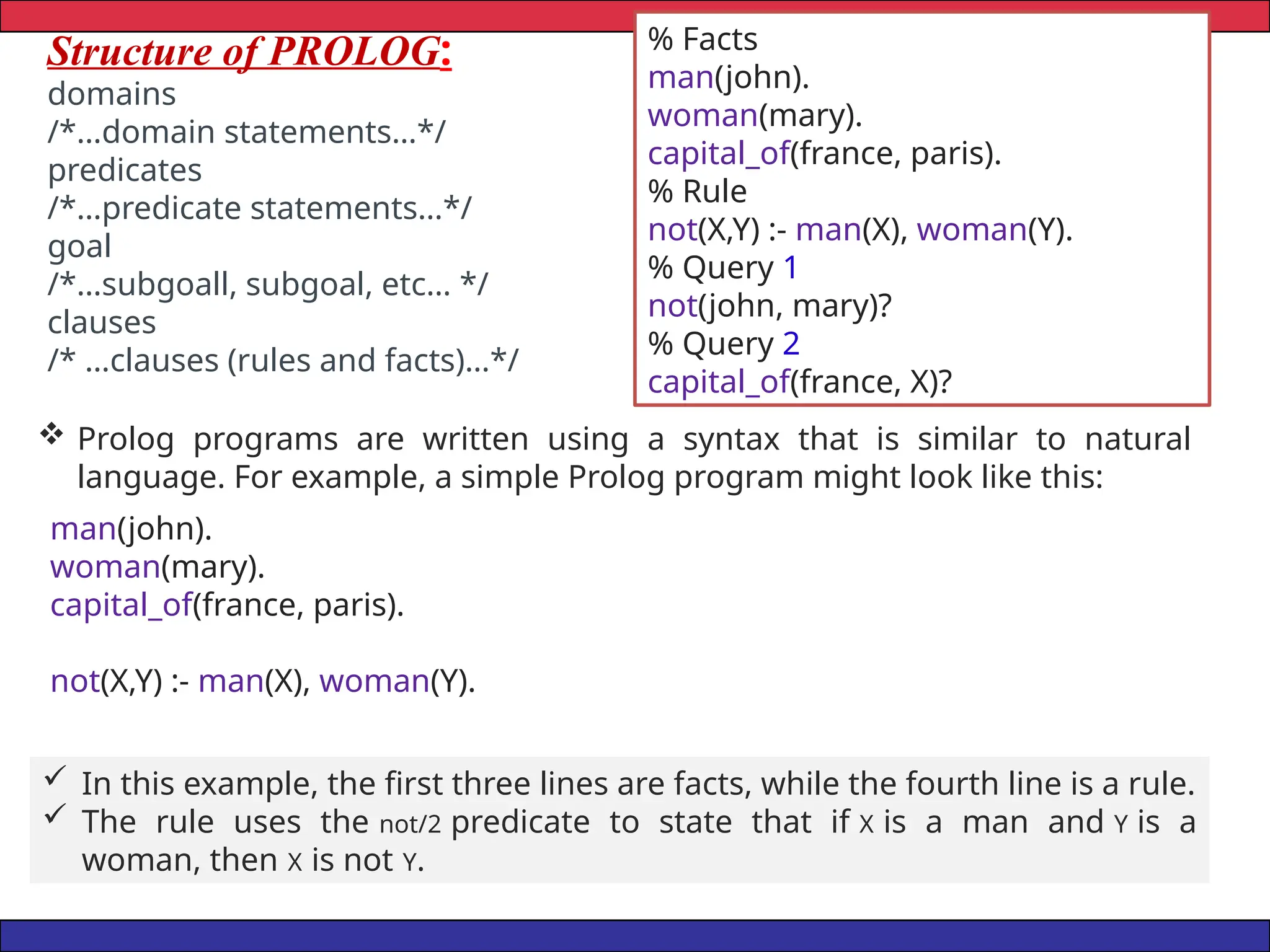 Structure of PROLOG:
domains
/*...domain statements...*/
predicates
/*...predicate statements...*/
goal
/*...subgoall, subgoal, etc... */
clauses
/* ...clauses (rules and facts)...*/

% Facts
man(john).
woman(mary).
capital_of(france, paris).
% Rule
not(X,Y) :- man(X), woman(Y).
% Query 1
not(john, mary)?
% Query 2
capital_of(france, X)?

❖ Prolog programs are written using a syntax that is similar to natural language. For example, a simple Prolog program might look like this:

man(john).
woman(mary).
capital_of(france, paris).

not(X,Y) :- man(X), woman(Y).

✓ In this example, the first three lines are facts, while the fourth line is a rule.
✓ The rule uses the not/2 predicate to state that if X is a man and Y is a woman, then X is not Y.